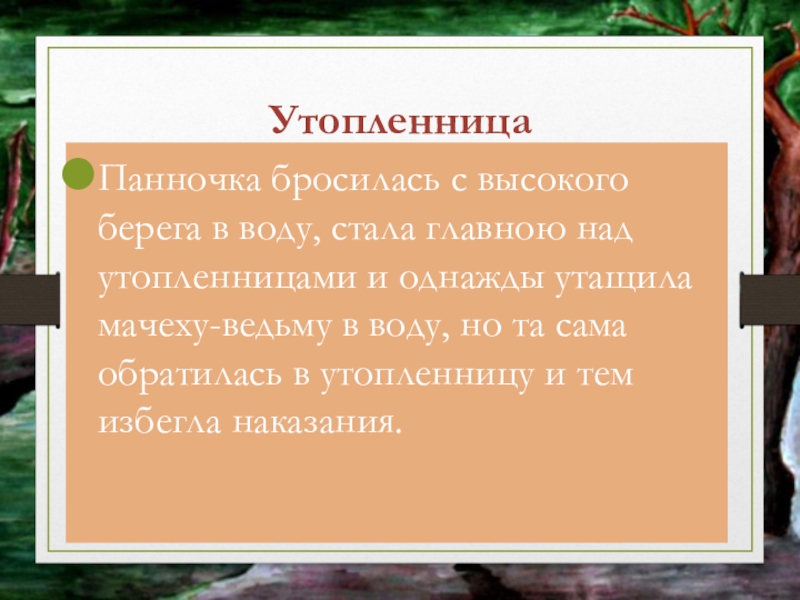 Утопленница

Панночка бросилась с высокого берега в воду, стала главною над утопленницами и однажды утащила мачеху-ведьму в воду, но та сама обратилась в утопленницу и тем избегла наказания.